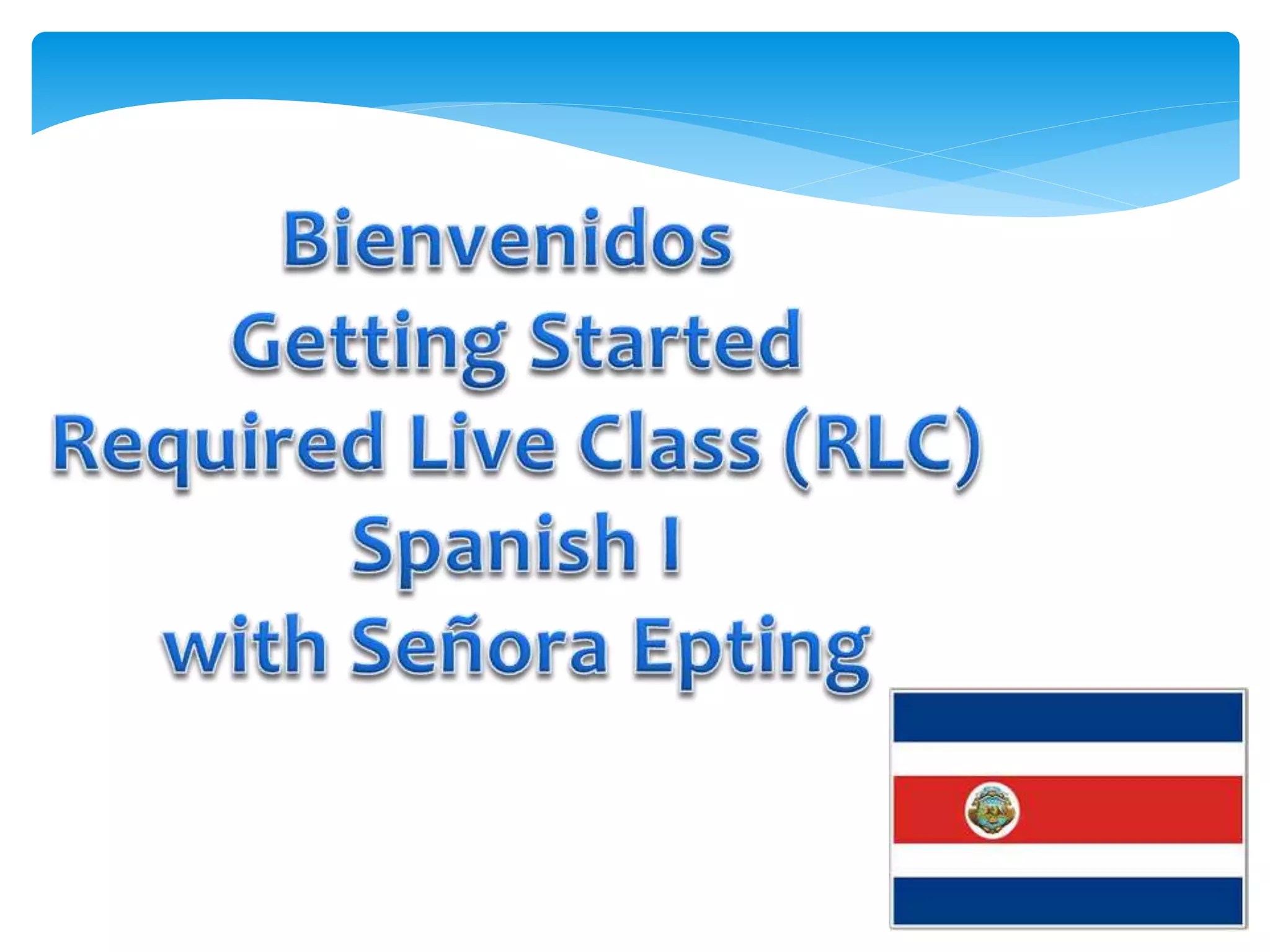 Bienvenidos
Getting Started
Required Live Class (RLC)
Spanish I
with Señora Epting